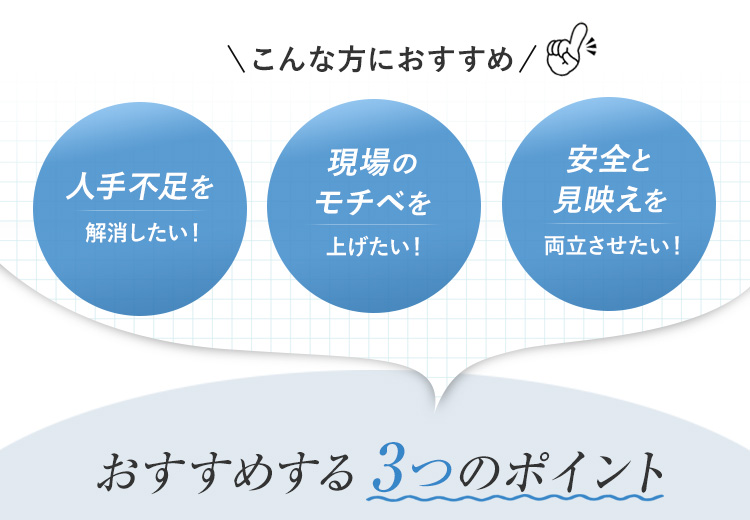 ＼こんな方におすすめ／

人手不足を
解消したい！

現場の
モチベを
上げたい！

安全と
見映えを
両立させたい！

おすすめする 3つのポイント